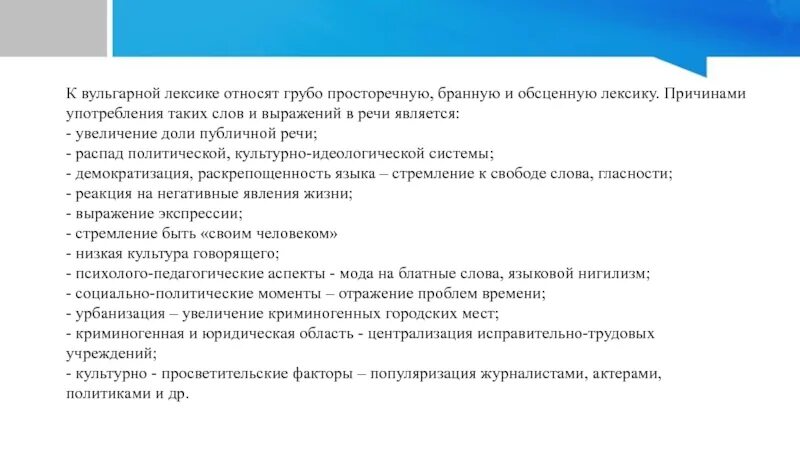 К вульгарной лексике относят грубо просторечную, бранную и обсценную лексику. Причинами употребления таких слов и выражений в речи является:
- увеличение доли публичной речи;
- распад политической, культурно-идеологической системы;
- демократизация, раскрепощенность языка – стремление к свободе слова, гласности;
- реакция на негативные явления жизни;
- выражение экспрессии;
- стремление быть «своим человеком»
- низкая культура говорящего;
- психолого-педагогические аспекты - мода на блатные слова, языковой нигилизм;
- социально-политические моменты – отражение проблем времени;
- урбанизация – увеличение криминогенных городских мест;
- криминогенная и юридическая область - централизация исправительно-трудовых учреждений;
- культурно - просветительские факторы – популяризация журналистами, актерами, политиками и др.